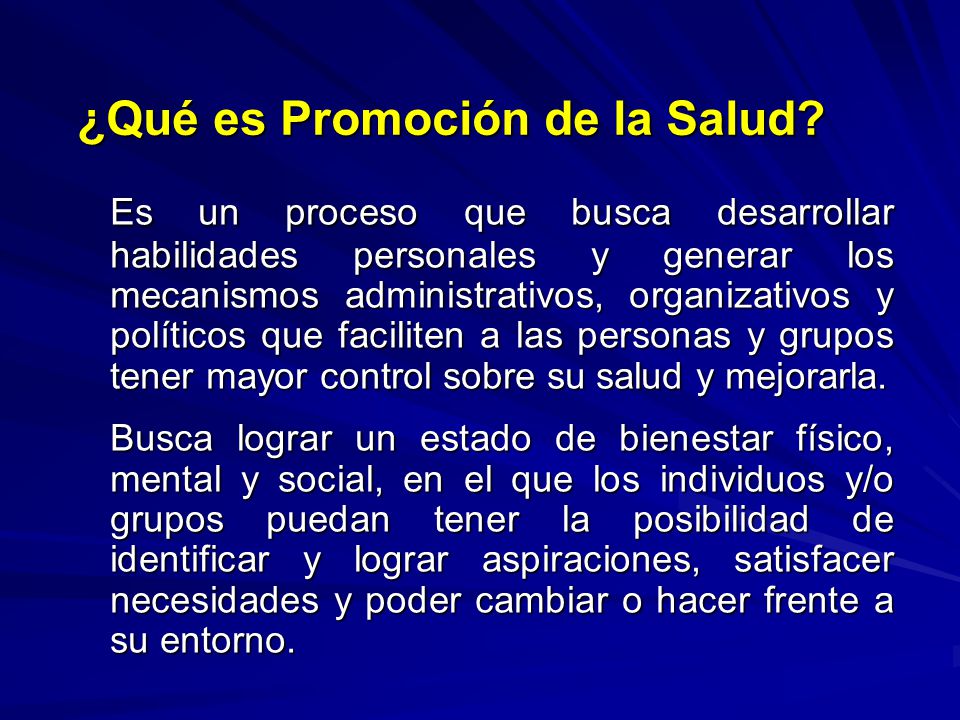 ¿Qué es Promoción de la Salud?

Es un proceso que busca desarrollar habilidades personales y generar los mecanismos administrativos, organizativos y políticos que faciliten a las personas y grupos tener mayor control sobre su salud y mejorarla.

Busca lograr un estado de bienestar físico, mental y social, en el que los individuos y/o grupos puedan tener la posibilidad de identificar y lograr aspiraciones, satisfacer necesidades y poder cambiar o hacer frente a su entorno.